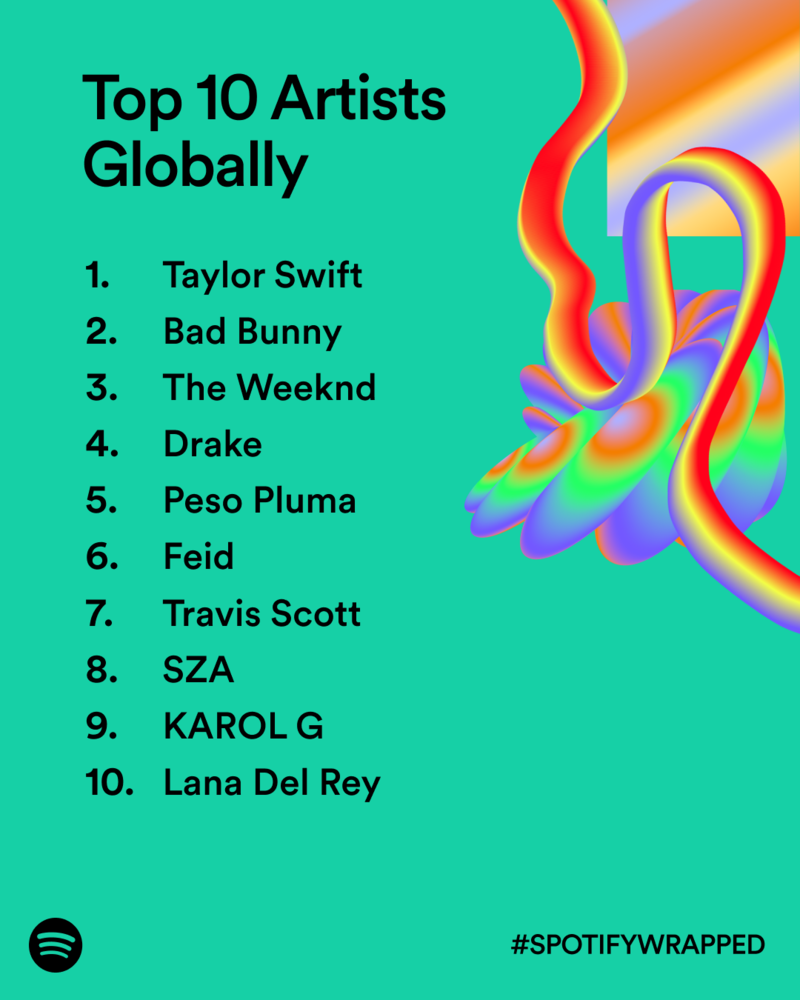 Top 10 Artists Globally

1. Taylor Swift
2. Bad Bunny
3. The Weeknd
4. Drake
5. Peso Pluma
6. Feid
7. Travis Scott
8. SZA
9. KAROL G
10. Lana Del Rey

#SPOTIFYWRAPPED